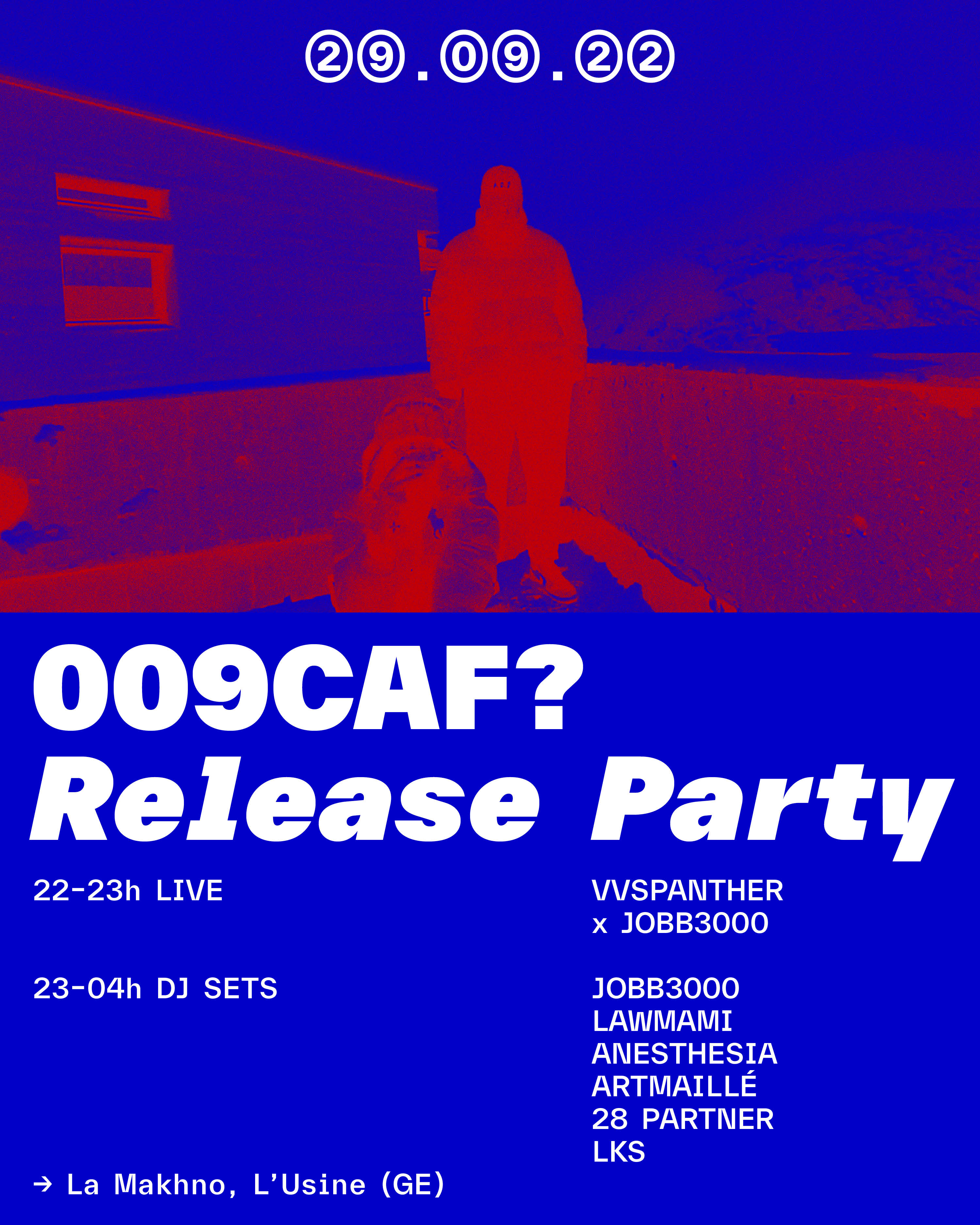 29.09.22

009CAF? Release Party

22-23h LIVE

VVSPANTHER x JOBB3000

23-04h DJ SETS

JOBB3000
LAWMAMI
ANESTHESIA
ARTMAILLÉ
28 PARTNER
LKS

→ La Makhno, L'Usine (GE)